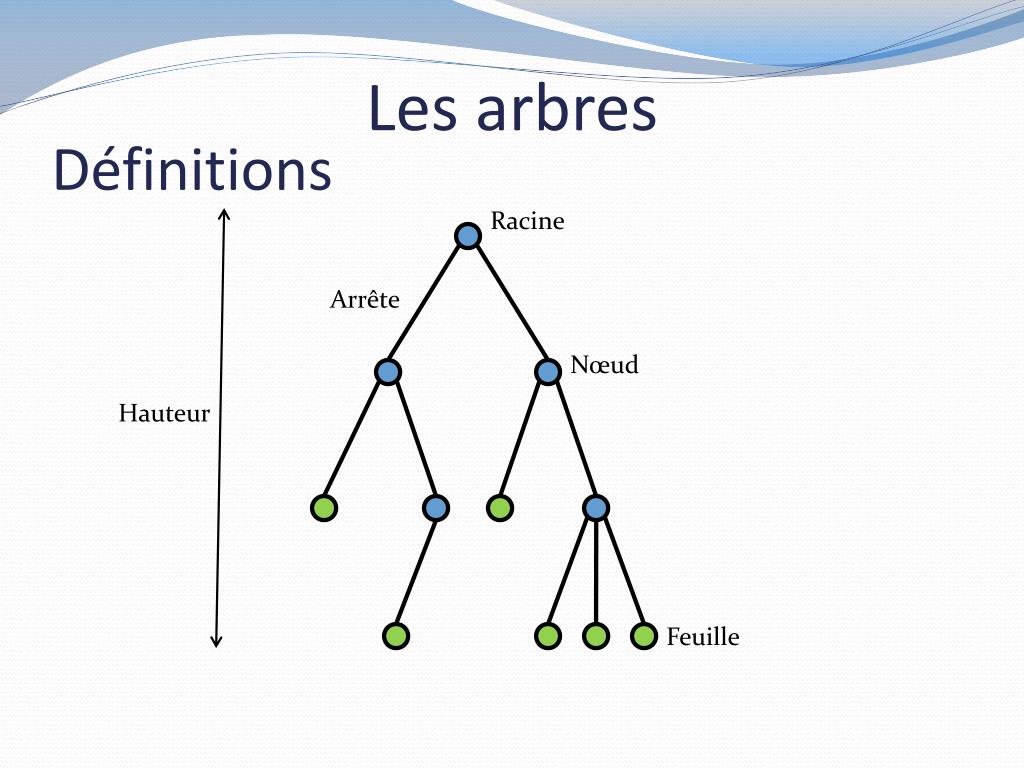 Les arbres

Définitions

Racine

Arrête

Nœud

Hauteur

Feuille